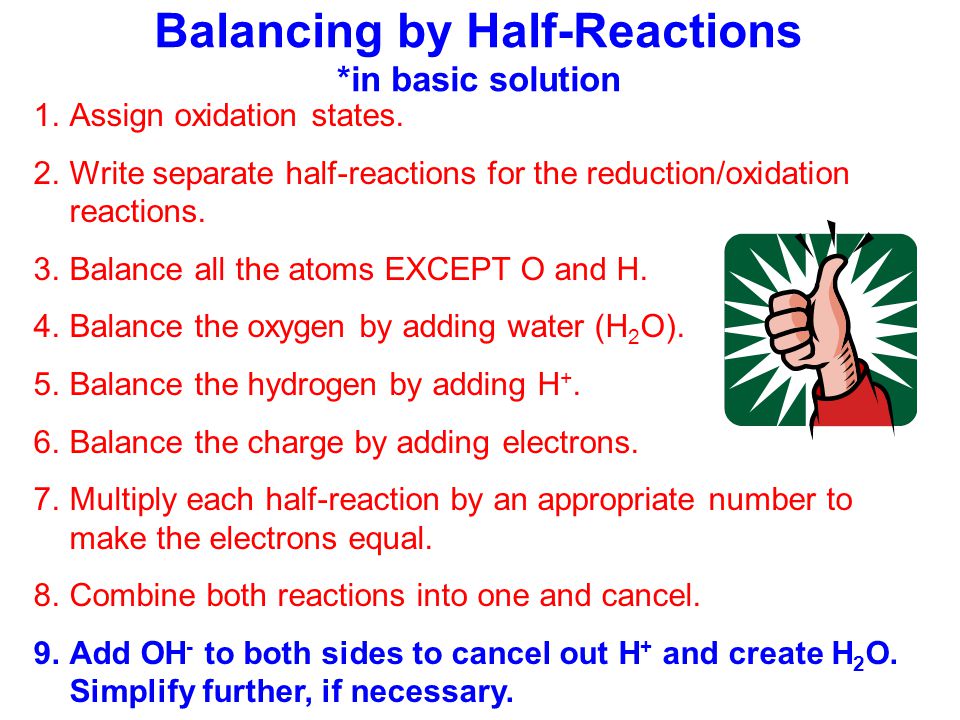 Balancing by Half-Reactions
*in basic solution

1. Assign oxidation states.

2. Write separate half-reactions for the reduction/oxidation reactions.

3. Balance all the atoms EXCEPT O and H.

4. Balance the oxygen by adding water ($H_2O$).

5. Balance the hydrogen by adding $H^+$.

6. Balance the charge by adding electrons.

7. Multiply each half-reaction by an appropriate number to make the electrons equal.

8. Combine both reactions into one and cancel.

9. Add $OH^-$ to both sides to cancel out $H^+$ and create $H_2O$. Simplify further, if necessary.